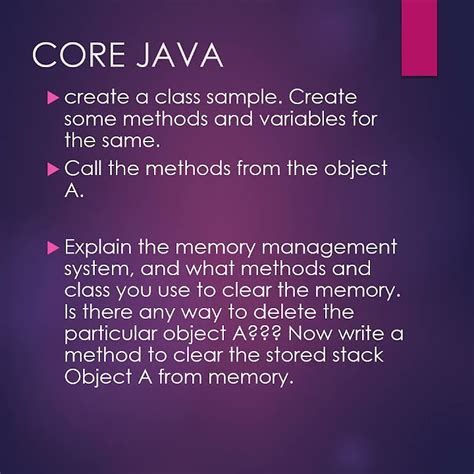 CORE JAVA

▶ create a class sample. Create some methods and variables for the same.

▶ Call the methods from the object A.

▶ Explain the memory management system, and what methods and class you use to clear the memory. Is there any way to delete the particular object A??? Now write a method to clear the stored stack Object A from memory.